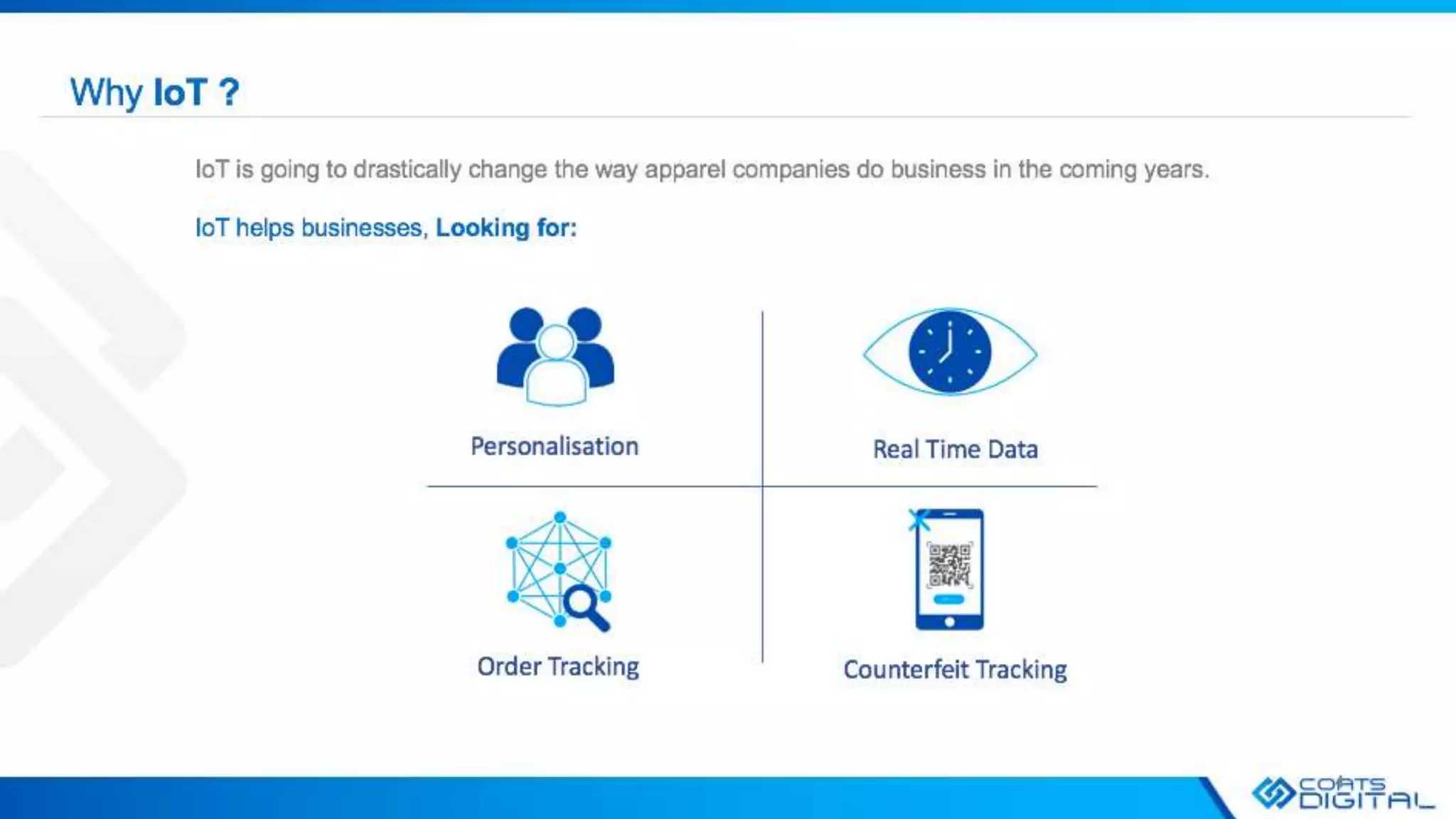 Why IoT ?

IoT is going to drastically change the way apparel companies do business in the coming years.

IoT helps businesses, Looking for:

Personalisation

Real Time Data

Order Tracking

Counterfeit Tracking

COATS DIGITAL